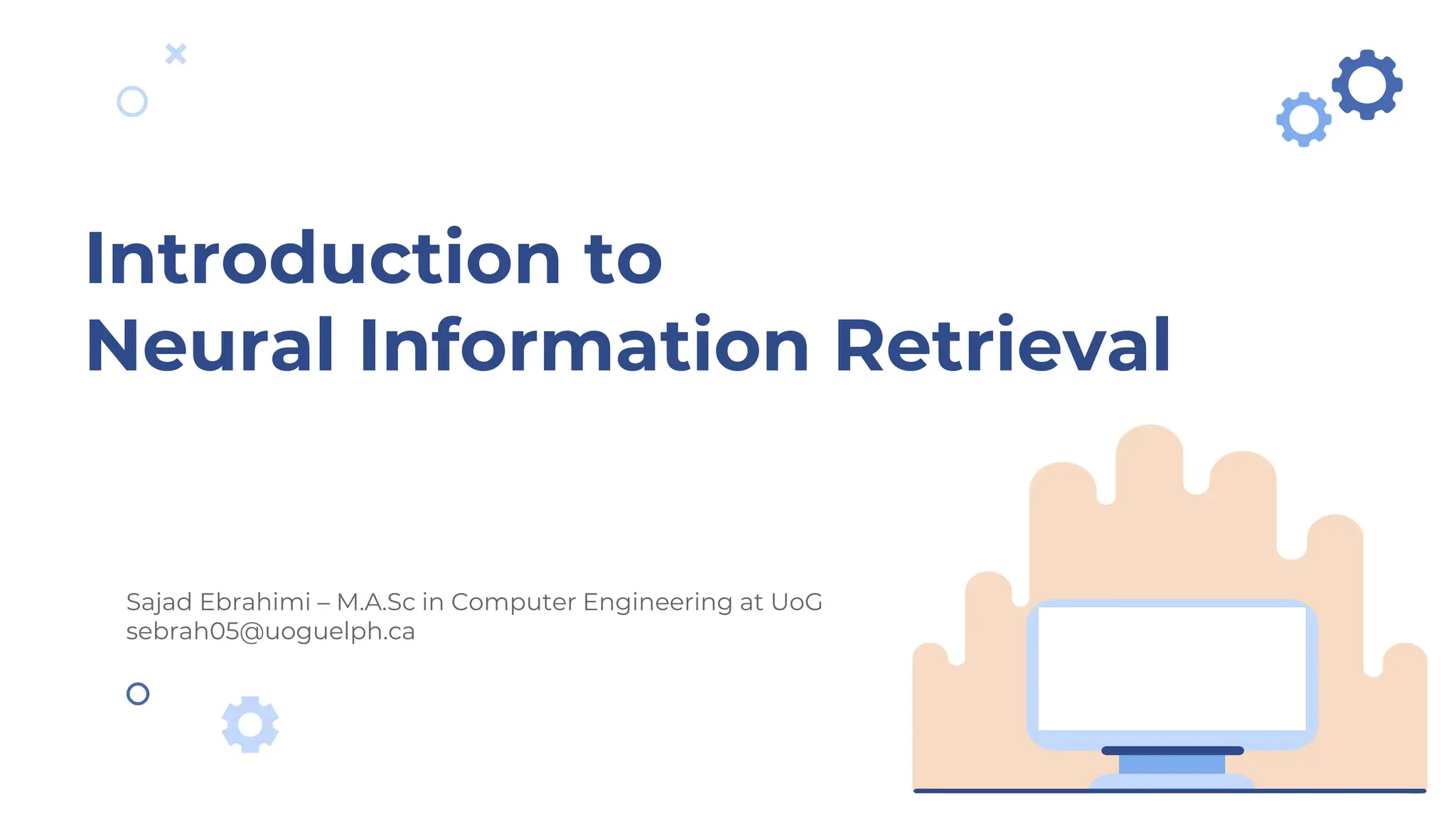 Introduction to
Neural Information Retrieval

Sajad Ebrahimi – M.A.Sc in Computer Engineering at UoG
sebrah05@uoguelph.ca